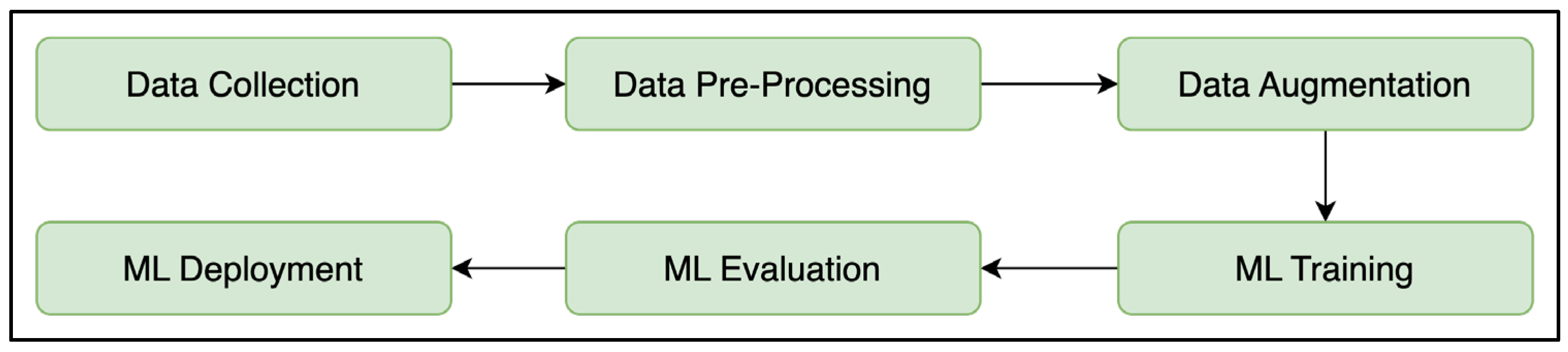 Data Collection

Data Pre-Processing

Data Augmentation

ML Training

ML Evaluation

ML Deployment